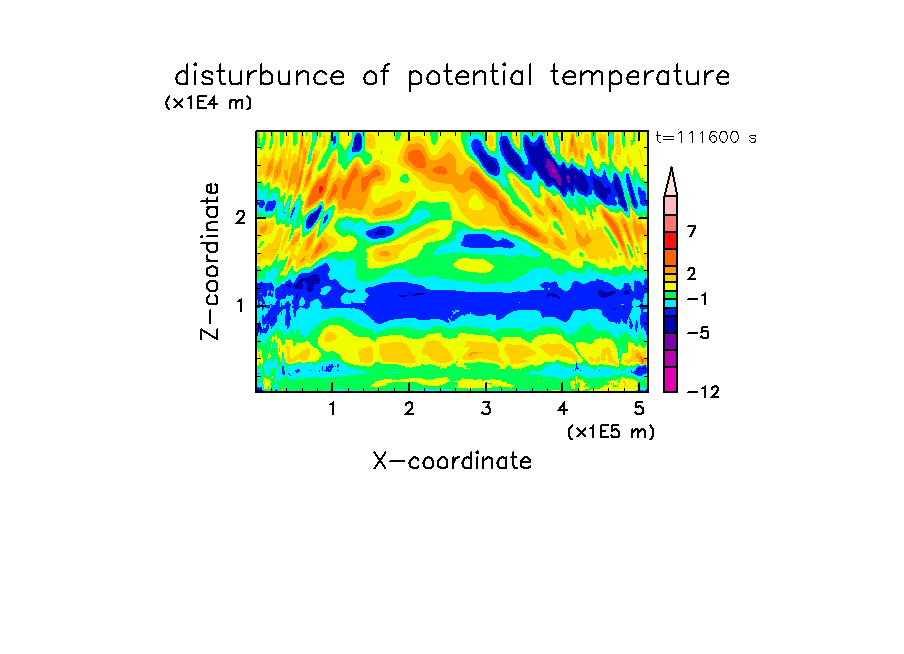 disturbunce of potential temperature
(x1E4 m)
t=111600 s
Z-coordinate
2
1
7
2
−1
−5
−12
1
2
3
4
5
(x1E5 m)
X-coordinate